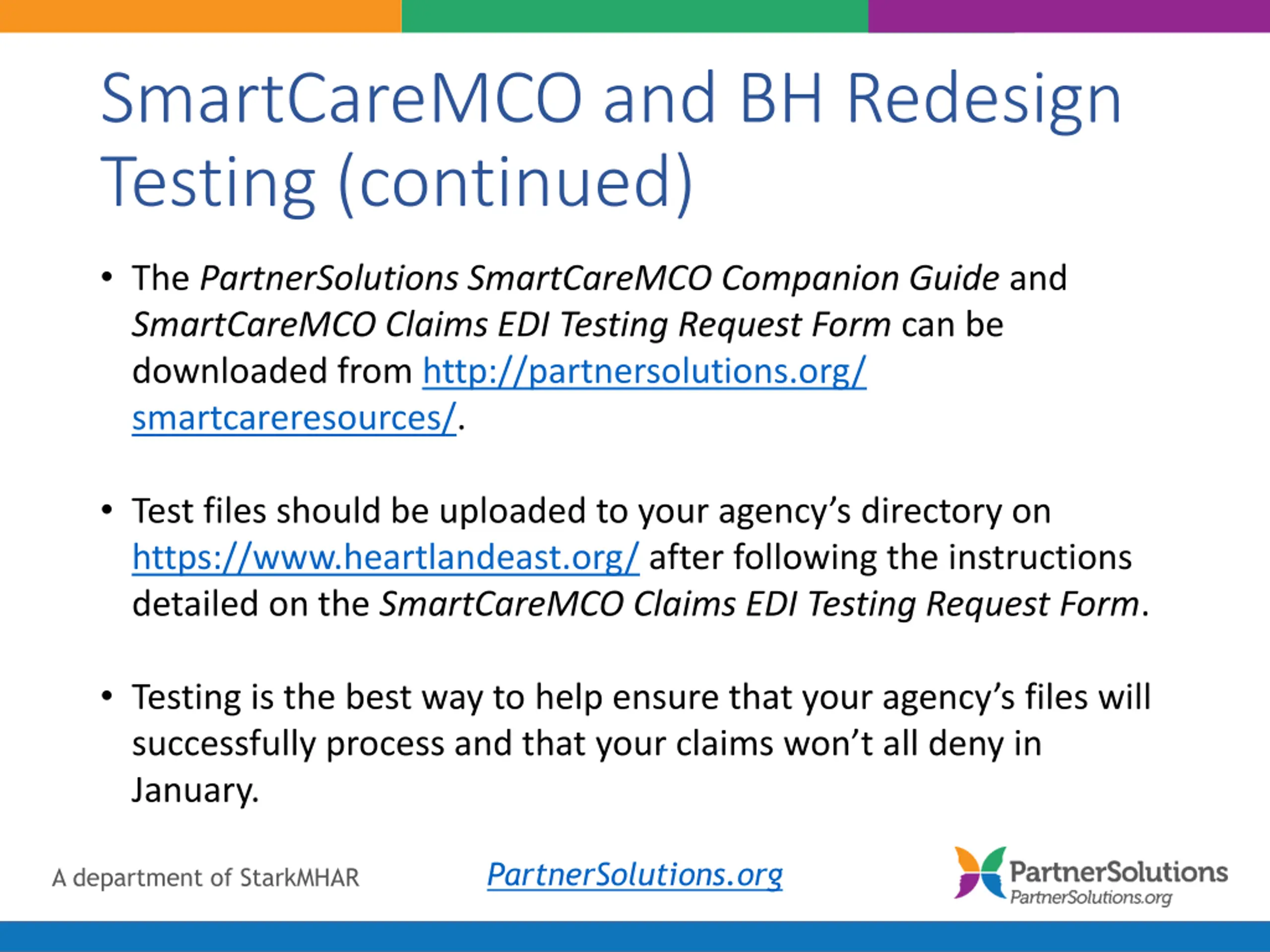 SmartCareMCO and BH Redesign Testing (continued)

• The PartnerSolutions SmartCareMCO Companion Guide and SmartCareMCO Claims EDI Testing Request Form can be downloaded from http://partnersolutions.org/smartcareresources/.

• Test files should be uploaded to your agency's directory on https://www.heartlandeast.org/ after following the instructions detailed on the SmartCareMCO Claims EDI Testing Request Form.

• Testing is the best way to help ensure that your agency's files will successfully process and that your claims won't all deny in January.

A department of StarkMHAR

PartnerSolutions.org

PartnerSolutions
PartnerSolutions.org